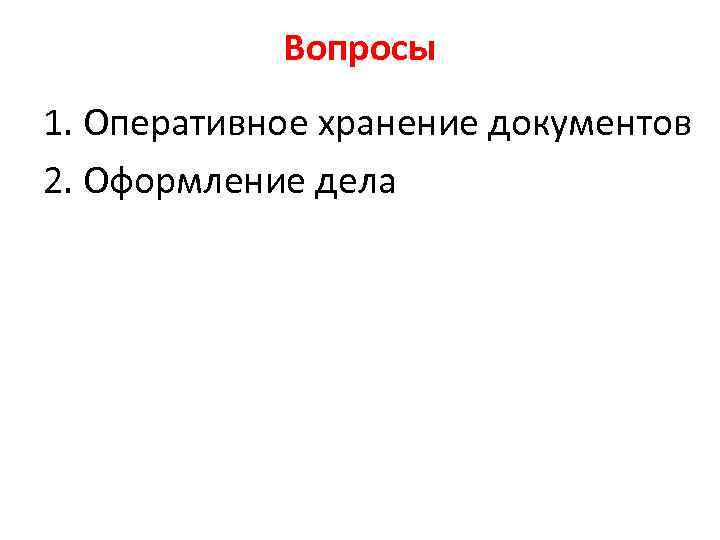 Вопросы

1. Оперативное хранение документов

2. Оформление дела